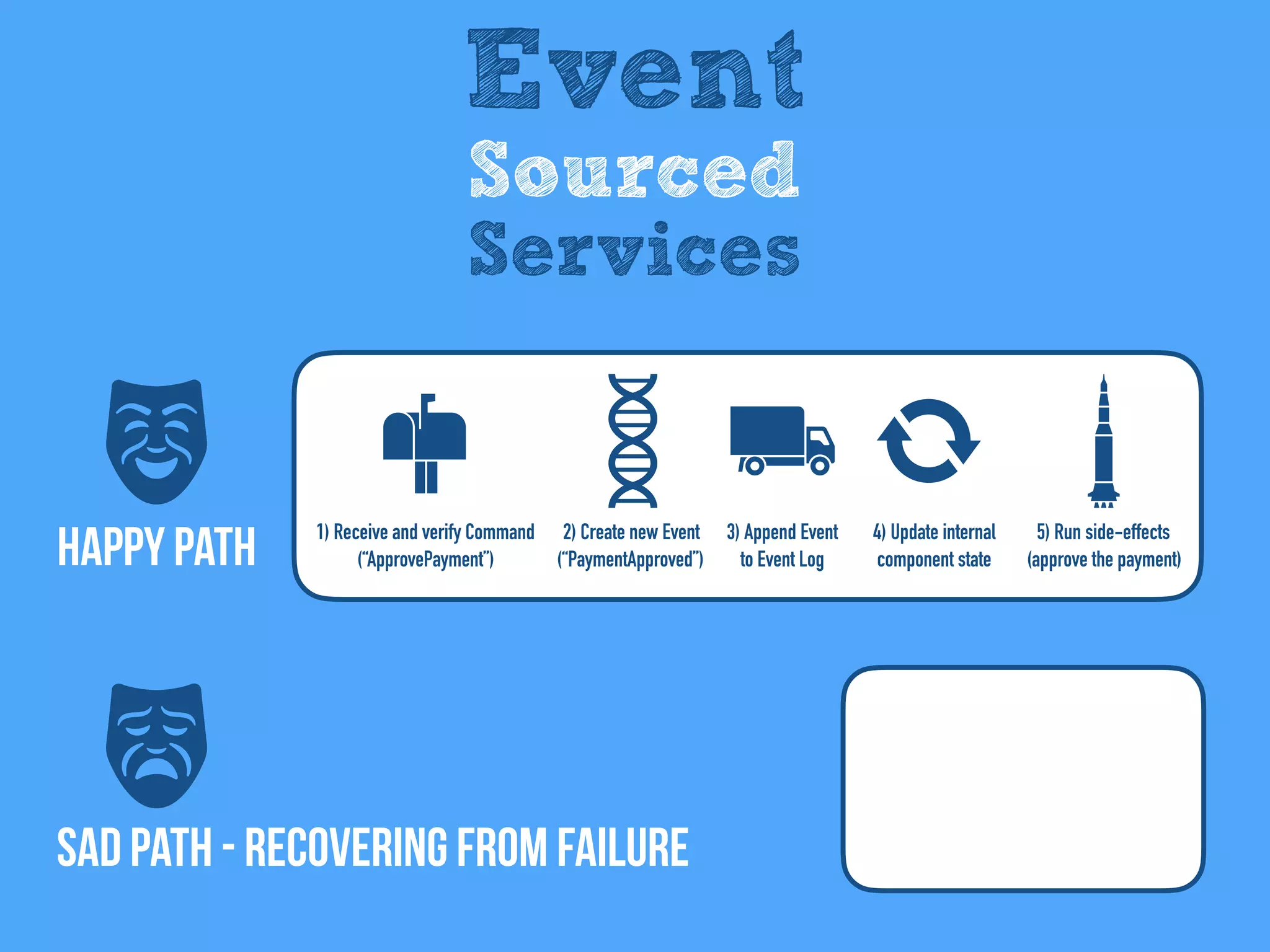 Event
Sourced
Services

HAPPY PATH

1) Receive and verify Command ("ApprovePayment")

2) Create new Event ("PaymentApproved")

3) Append Event to Event Log

4) Update internal component state

5) Run side-effects (approve the payment)

SAD PATH - RECOVERING FROM FAILURE